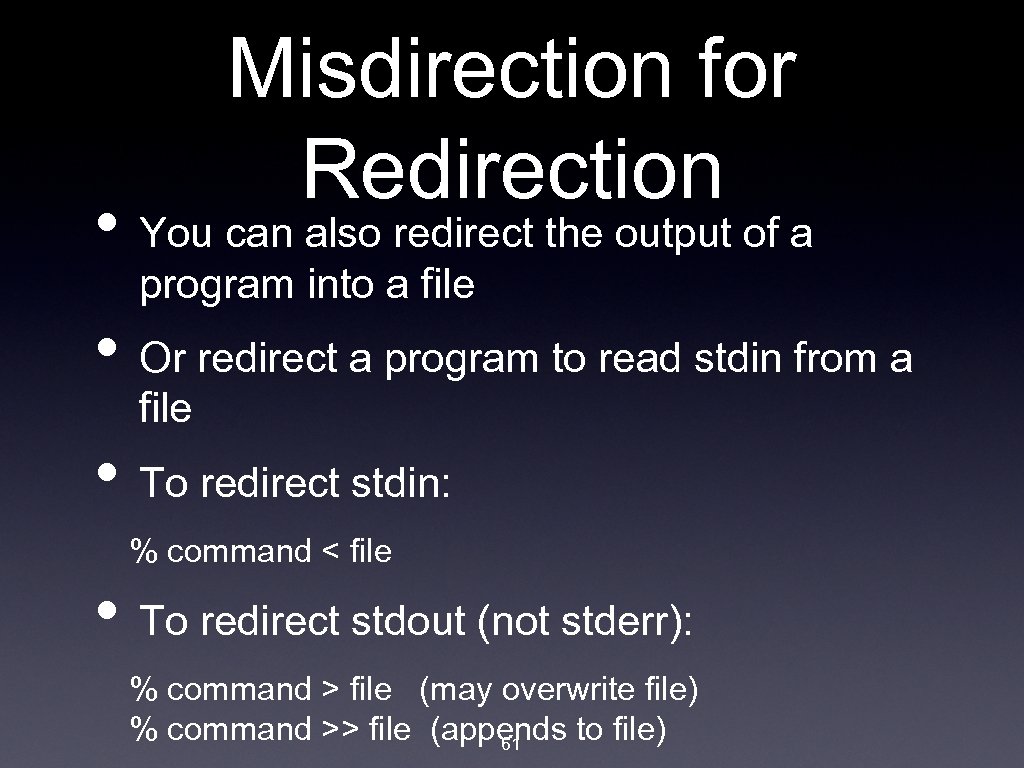 Misdirection for Redirection

• You can also redirect the output of a program into a file

• Or redirect a program to read stdin from a file

• To redirect stdin:

% command < file

• To redirect stdout (not stderr):

% command > file (may overwrite file)
% command >> file (appends to file)

61